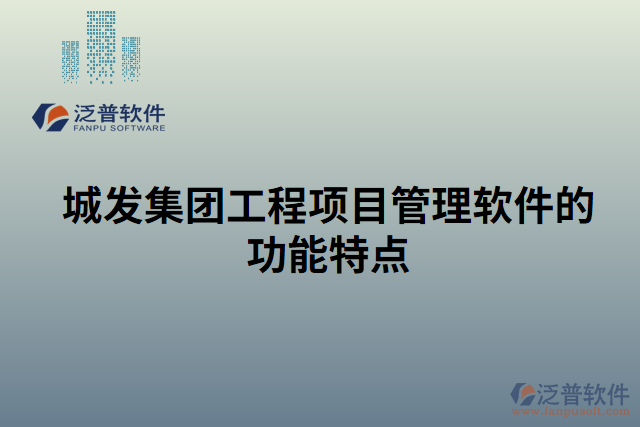 泛普软件
FANPU SOFTWARE

城发集团工程项目管理软件的功能特点

泛普软件
www.fanpusoft.com